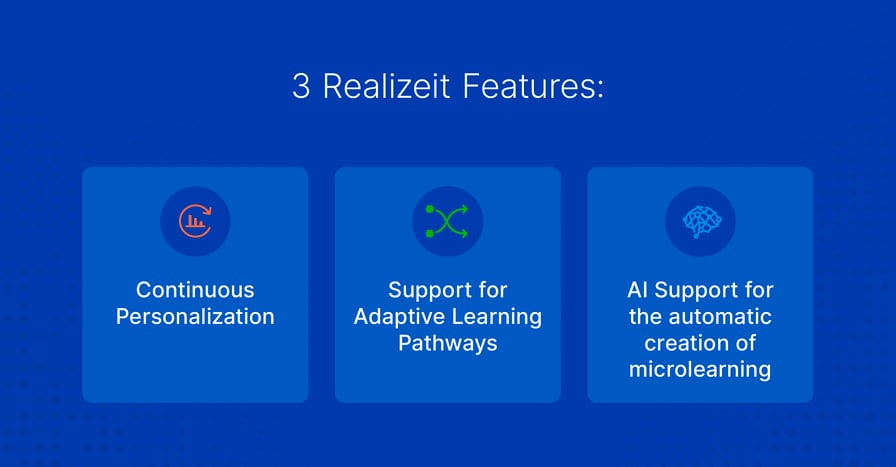 3 Realizeit Features:

Continuous Personalization

Support for Adaptive Learning Pathways

AI Support for the automatic creation of microlearning